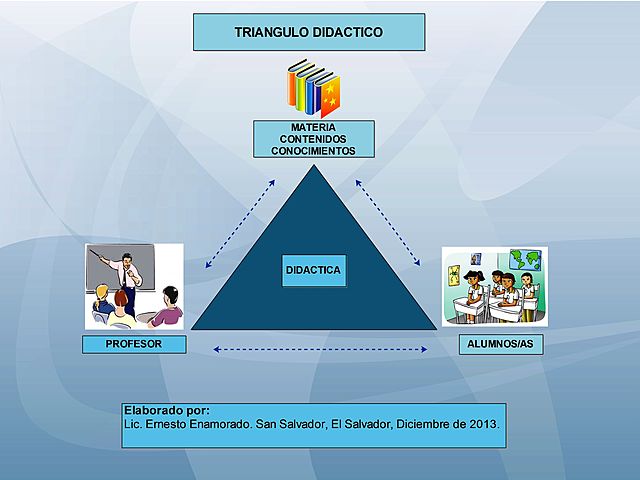 TRIANGULO DIDACTICO

MATERIA
CONTENIDOS
CONOCIMIENTOS

DIDACTICA

PROFESOR

ALUMNOS/AS

Elaborado por:
Lic. Ernesto Enamorado. San Salvador, El Salvador, Diciembre de 2013.